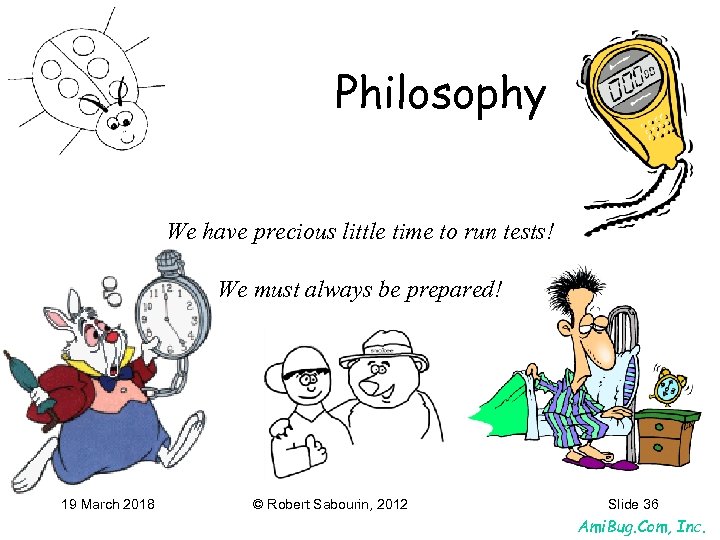 Philosophy

We have precious little time to run tests!

We must always be prepared!

19 March 2018

© Robert Sabourin, 2012

Slide 36

AmiBug.Com, Inc.